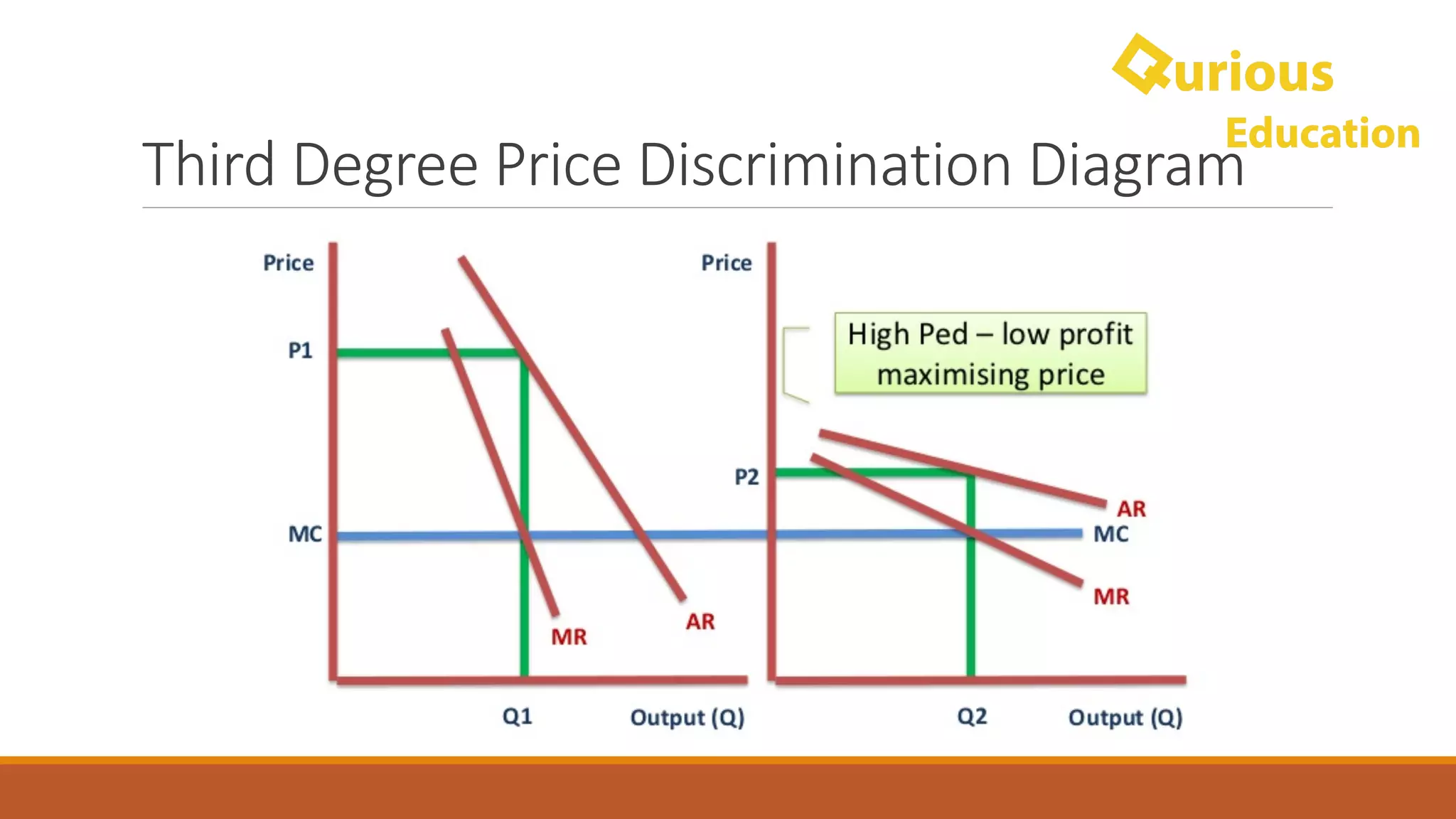 Qurious Education

Third Degree Price Discrimination Diagram

Price

P1

MC

MR

AR

Q1

Output (Q)

Price

High Ped – low profit maximising price

P2

AR

MC

MR

Q2

Output (Q)